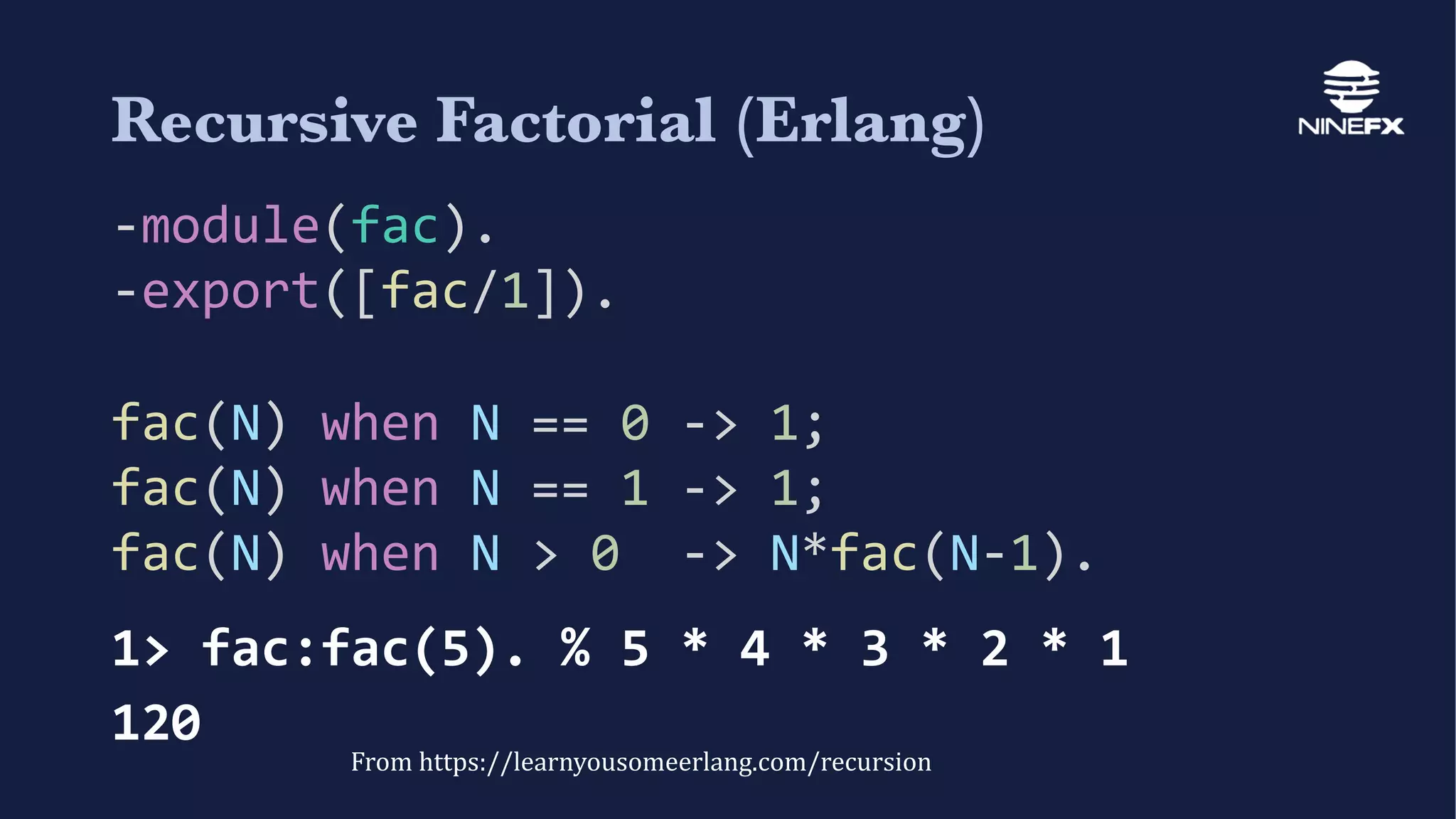 Recursive Factorial (Erlang)

NINEFX

-module(fac).
-export([fac/1]).

fac(N) when N == 0 -> 1;
fac(N) when N == 1 -> 1;
fac(N) when N > 0  -> N*fac(N-1).

1> fac:fac(5). % 5 * 4 * 3 * 2 * 1
120

From https://learnyousomeerlang.com/recursion